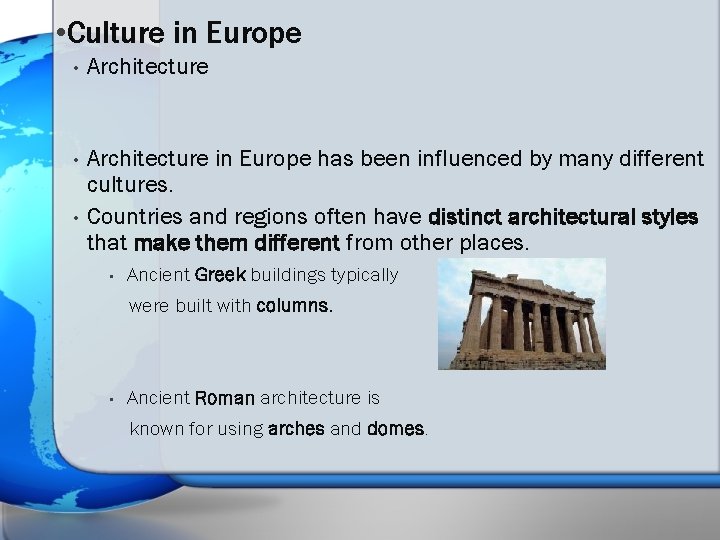 •Culture in Europe

• Architecture

• Architecture in Europe has been influenced by many different cultures.

• Countries and regions often have distinct architectural styles that make them different from other places.

▪ Ancient Greek buildings typically were built with columns.

▪ Ancient Roman architecture is known for using arches and domes.